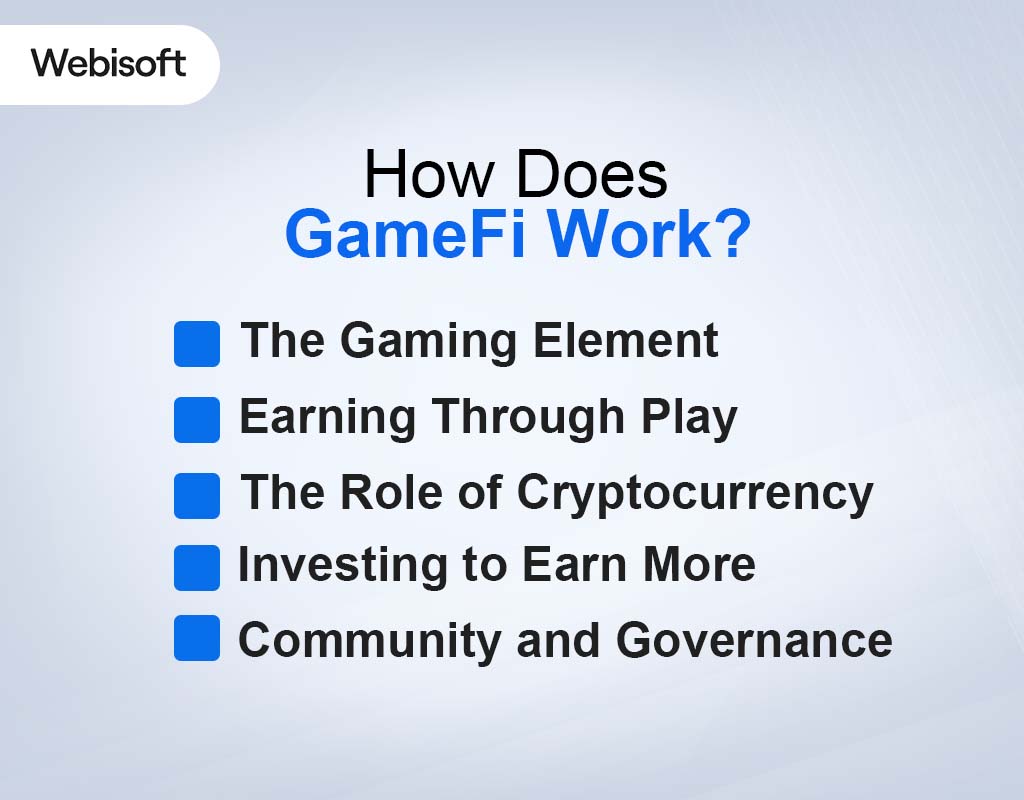 Webisoft

How Does
GameFi Work?

The Gaming Element

Earning Through Play

The Role of Cryptocurrency

Investing to Earn More

Community and Governance